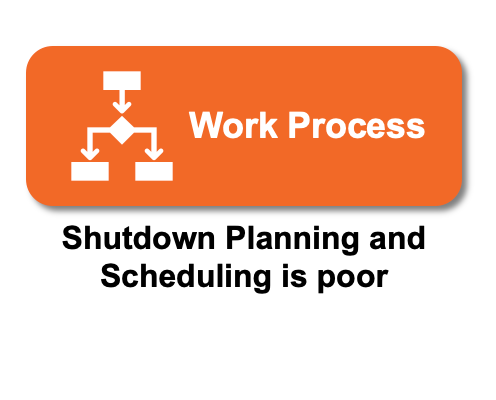 Work Process

Shutdown Planning and Scheduling is poor